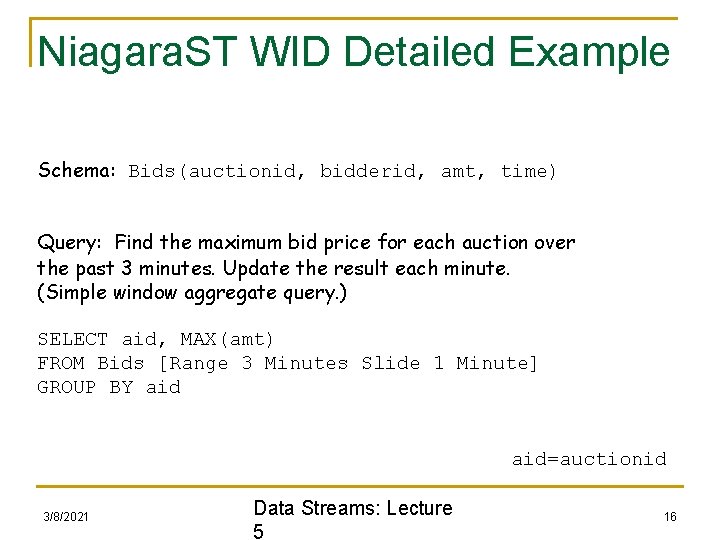 NiagaraST WID Detailed Example

Schema: Bids(auctionid, bidderid, amt, time)

Query: Find the maximum bid price for each auction over the past 3 minutes. Update the result each minute. (Simple window aggregate query.)

SELECT aid, MAX(amt)
FROM Bids [Range 3 Minutes Slide 1 Minute]
GROUP BY aid

aid=auctionid

3/8/2021

Data Streams: Lecture 5

16